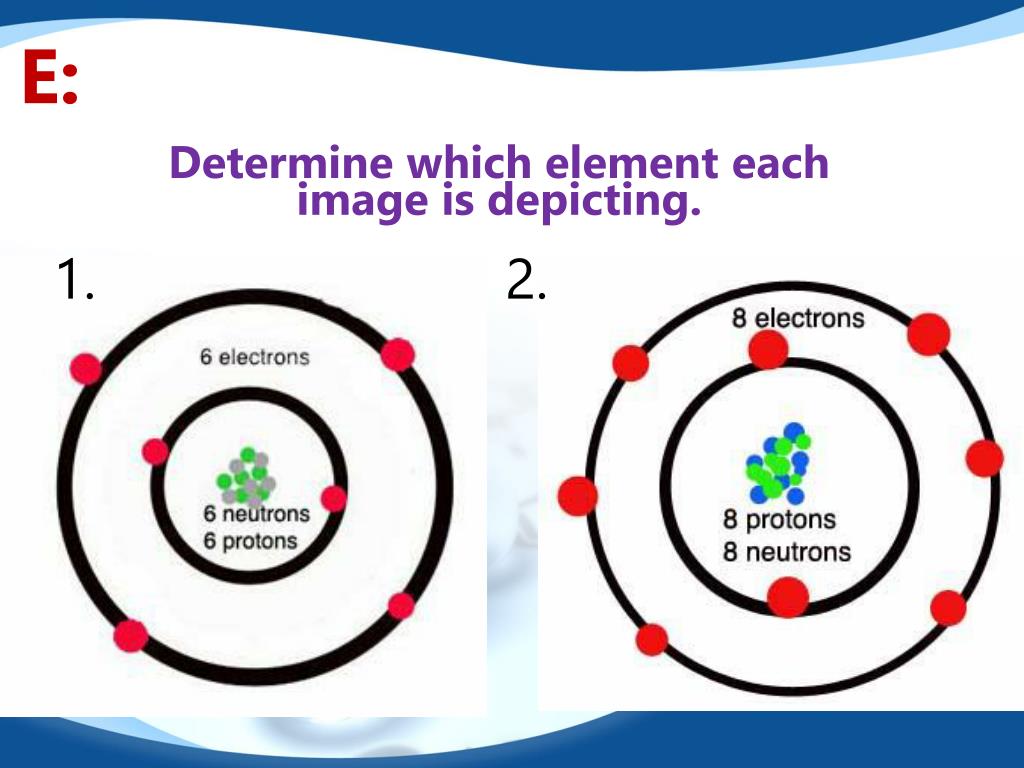 E:

Determine which element each image is depicting.

1.

6 electrons

6 neutrons
6 protons

2.

8 electrons

8 protons
8 neutrons